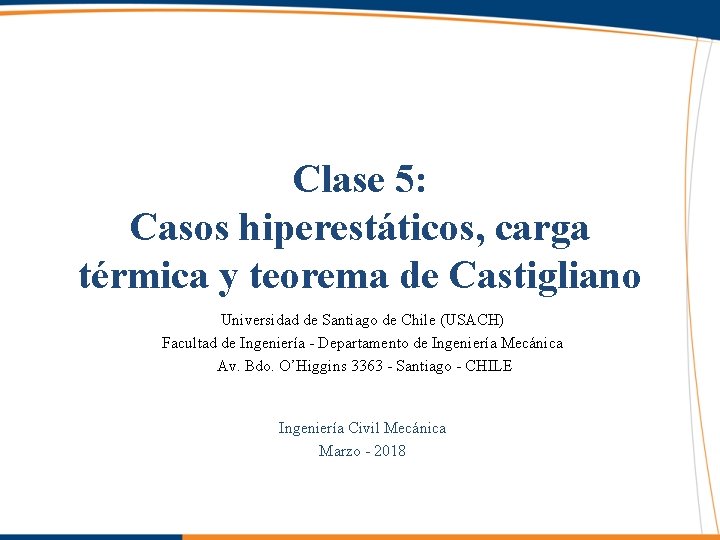 Clase 5:
Casos hiperestáticos, carga térmica y teorema de Castigliano

Universidad de Santiago de Chile (USACH)
Facultad de Ingeniería - Departamento de Ingeniería Mecánica
Av. Bdo. O'Higgins 3363 - Santiago - CHILE

Ingeniería Civil Mecánica
Marzo - 2018